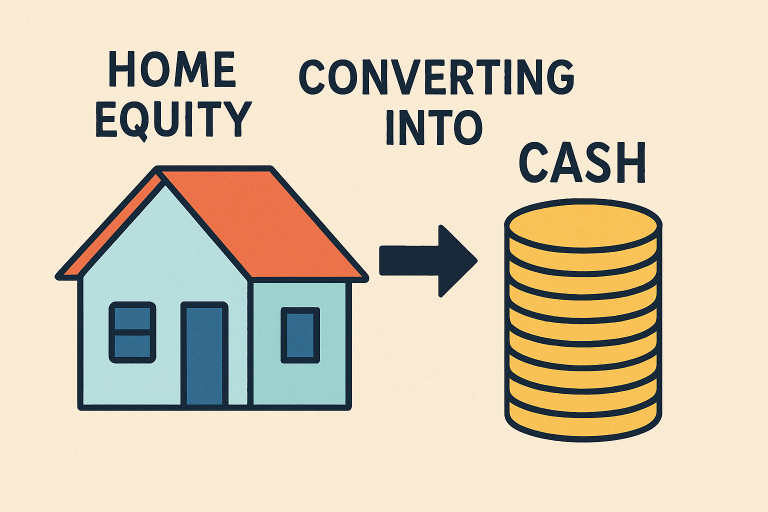 HOME EQUITY

CONVERTING INTO

CASH